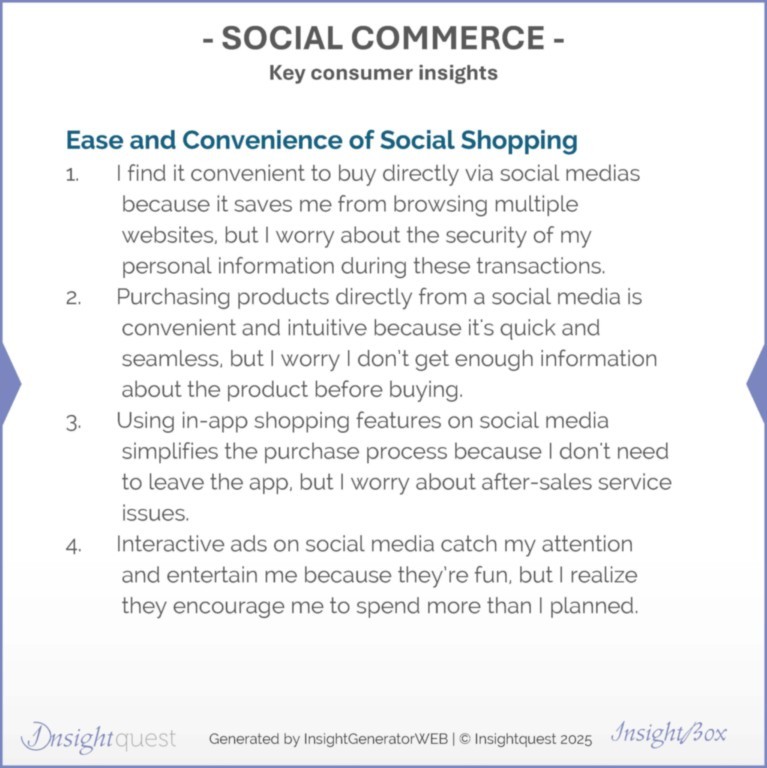 - SOCIAL COMMERCE -
Key consumer insights

Ease and Convenience of Social Shopping

1. I find it convenient to buy directly via social medias because it saves me from browsing multiple websites, but I worry about the security of my personal information during these transactions.
2. Purchasing products directly from a social media is convenient and intuitive because it's quick and seamless, but I worry I don't get enough information about the product before buying.
3. Using in-app shopping features on social media simplifies the purchase process because I don't need to leave the app, but I worry about after-sales service issues.
4. Interactive ads on social media catch my attention and entertain me because they're fun, but I realize they encourage me to spend more than I planned.

Insightquest Generated by InsightGeneratorWEB | © Insightquest 2025 InsightBox